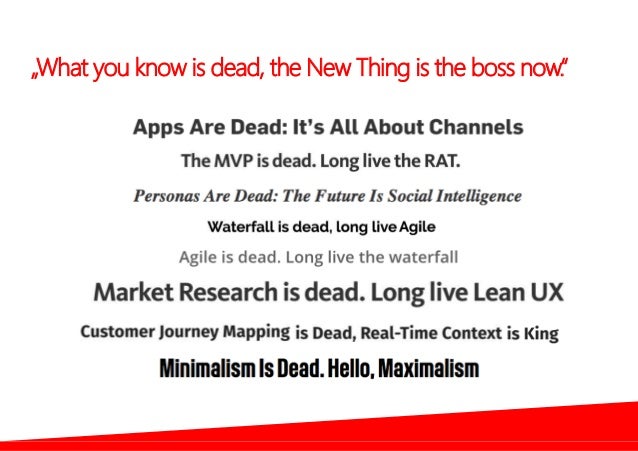 „What you know is dead, the New Thing is the boss now."

Apps Are Dead: It's All About Channels

The MVP is dead. Long live the RAT.

Personas Are Dead: The Future Is Social Intelligence

Waterfall is dead, long live Agile

Agile is dead. Long live the waterfall

Market Research is dead. Long live Lean UX

Customer Journey Mapping is Dead, Real-Time Context is King

Minimalism Is Dead. Hello, Maximalism